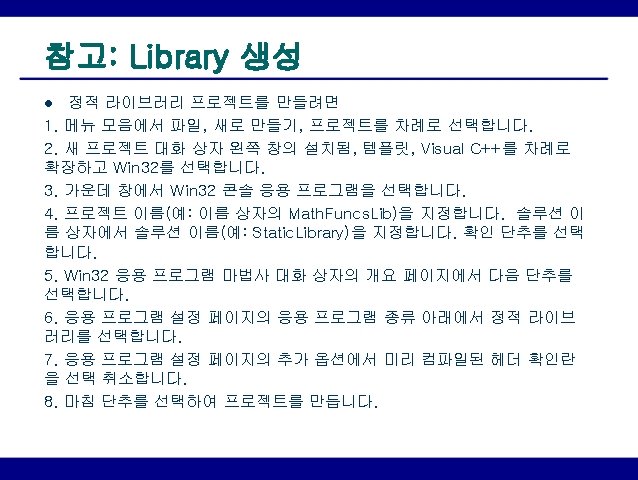 참고: Library 생성

● 정적 라이브러리 프로젝트를 만들려면

1. 메뉴 모음에서 파일, 새로 만들기, 프로젝트를 차례로 선택합니다.

2. 새 프로젝트 대화 상자 왼쪽 창의 설치됨, 템플릿, Visual C++를 차례로 확장하고 Win32를 선택합니다.

3. 가운데 창에서 Win32 콘솔 응용 프로그램을 선택합니다.

4. 프로젝트 이름(예: 이름 상자의 MathFuncsLib)을 지정합니다. 솔루션 이름 상자에서 솔루션 이름(예: StaticLibrary)을 지정합니다. 확인 단추를 선택합니다.

5. Win32 응용 프로그램 마법사 대화 상자의 개요 페이지에서 다음 단추를 선택합니다.

6. 응용 프로그램 설정 페이지의 응용 프로그램 종류 아래에서 정적 라이브러리를 선택합니다.

7. 응용 프로그램 설정 페이지의 추가 옵션에서 미리 컴파일된 헤더 확인란을 선택 취소합니다.

8. 마침 단추를 선택하여 프로젝트를 만듭니다.